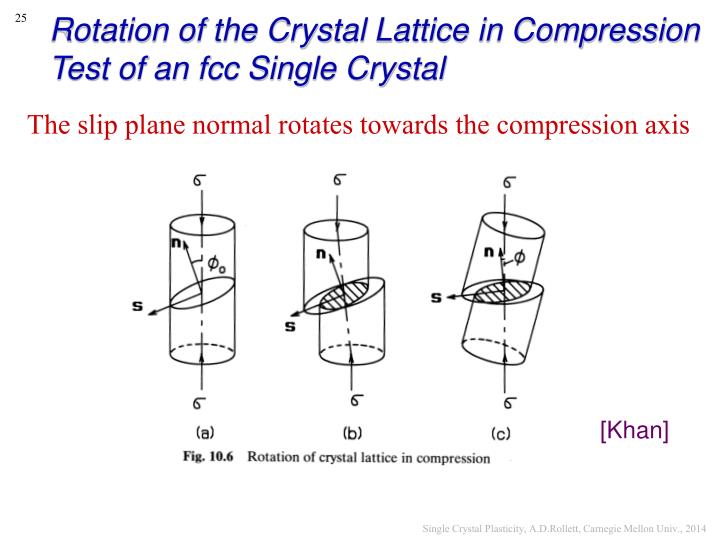 25

Rotation of the Crystal Lattice in Compression Test of an fcc Single Crystal

The slip plane normal rotates towards the compression axis

$\sigma$

n

$\phi_o$

s

$\sigma$

(a)

$\sigma$

n

s

$\sigma$

(b)

$\sigma$

n

$\phi$

s

$\sigma$

(c)

[Khan]

Fig. 10.6 Rotation of crystal lattice in compression

Single Crystal Plasticity, A.D.Rollett, Carnegie Mellon Univ., 2014